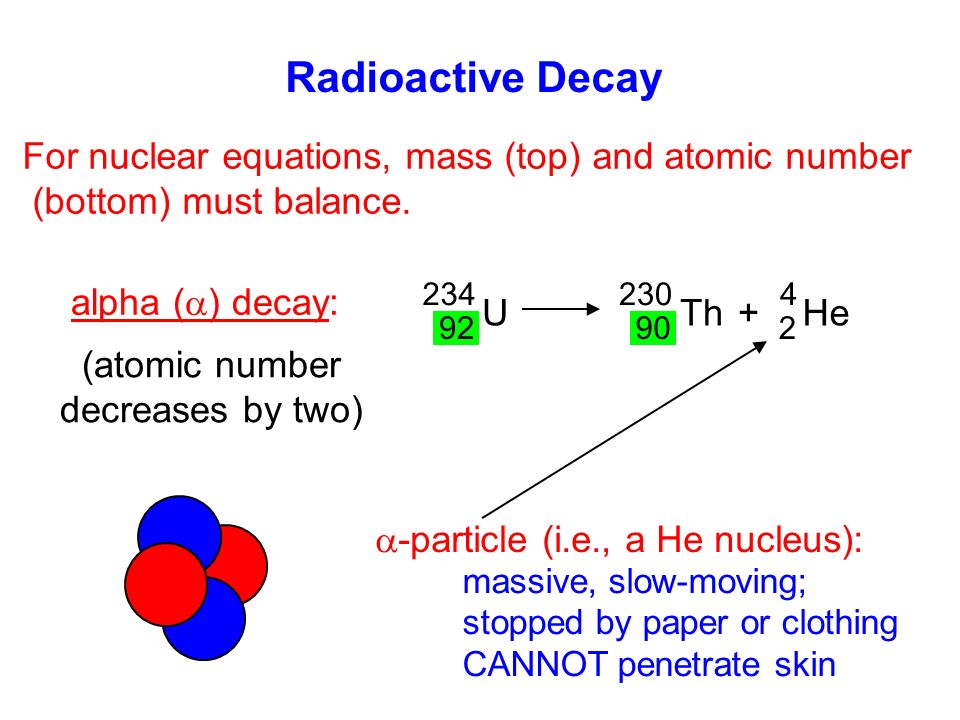 Radioactive Decay

For nuclear equations, mass (top) and atomic number (bottom) must balance.

alpha ($\alpha$) decay:

(atomic number decreases by two)

$^{234}_{92}U \longrightarrow ^{230}_{90}Th + ^{4}_{2}He$

$\alpha$-particle (i.e., a He nucleus):
massive, slow-moving;
stopped by paper or clothing
CANNOT penetrate skin